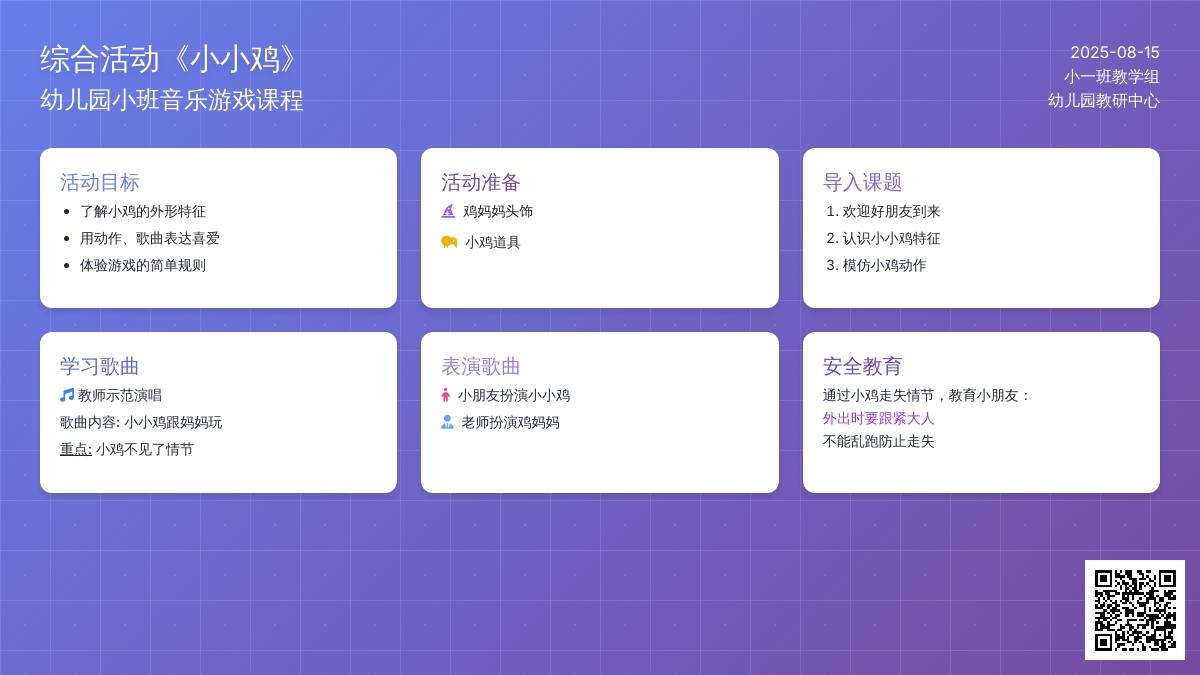 综合活动《小小鸡》
幼儿园小班音乐游戏课程

2025-08-15
小一班教学组
幼儿园教研中心

活动目标
- 了解小鸡的外形特征
- 用动作、歌曲表达喜爱
- 体验游戏的简单规则

活动准备
鸡妈妈头饰
小鸡道具

导入课题
1. 欢迎好朋友到来
2. 认识小小鸡特征
3. 模仿小鸡动作

学习歌曲
教师示范演唱
歌曲内容: 小小鸡跟妈妈玩
重点: 小鸡不见了情节

表演歌曲
小朋友扮演小小鸡
老师扮演鸡妈妈

安全教育
通过小鸡走失情节，教育小朋友：
外出时要跟紧大人
不能乱跑防止走失